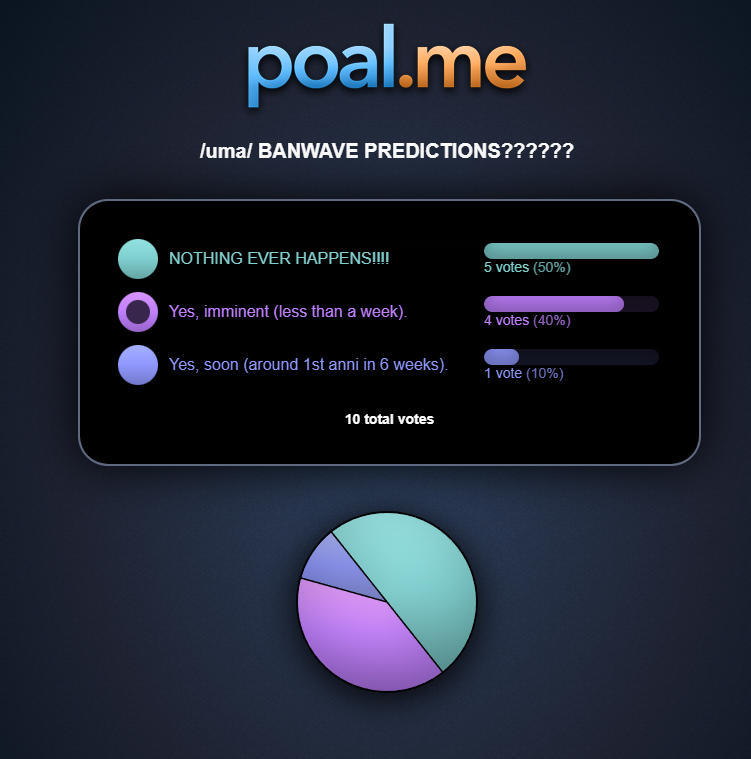 poal.me

/uma/ BANWAVE PREDICTIONS??????

NOTHING EVER HAPPENS!!!!
5 votes (50%)

Yes, imminent (less than a week).
4 votes (40%)

Yes, soon (around 1st anni in 6 weeks).
1 vote (10%)

10 total votes